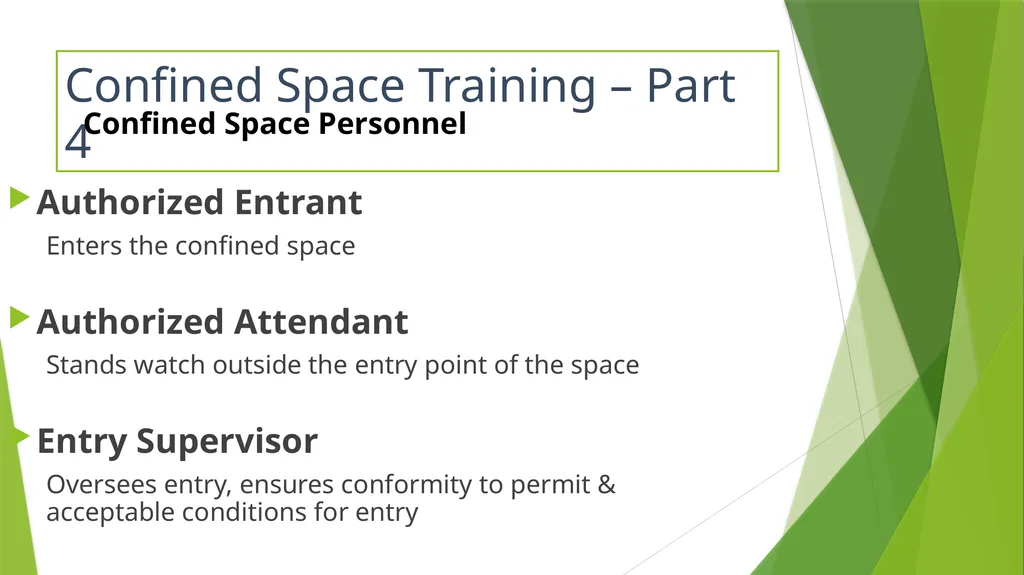 Confined Space Training – Part 4
Confined Space Personnel

Authorized Entrant
Enters the confined space

Authorized Attendant
Stands watch outside the entry point of the space

Entry Supervisor
Oversees entry, ensures conformity to permit & acceptable conditions for entry